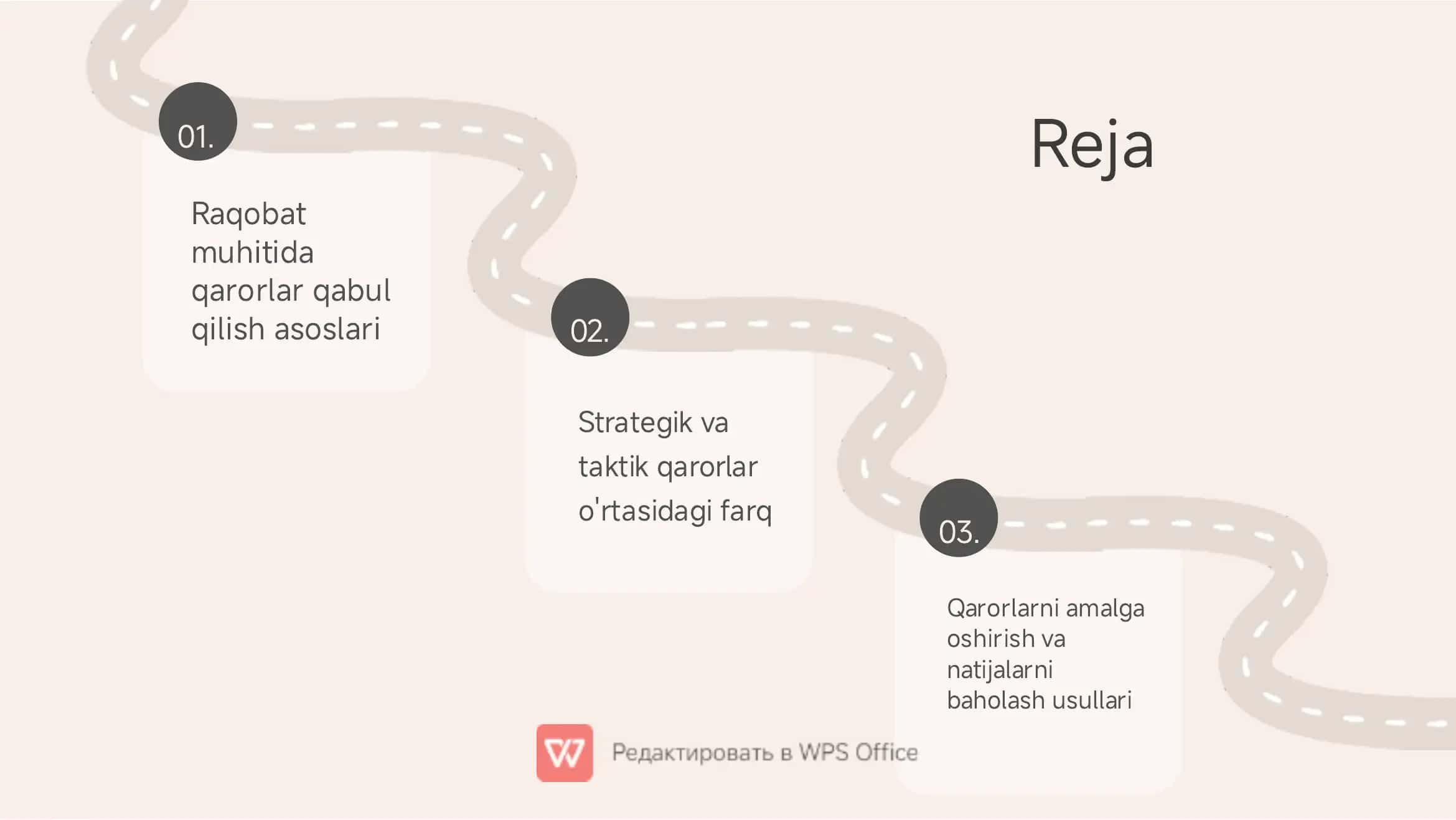 Reja

01.

Raqobat muhitida qarorlar qabul qilish asoslari

02.

Strategik va taktik qarorlar o'rtasidagi farq

03.

Qarorlarni amalga oshirish va natijalarni baholash usullari

Редактировать в WPS Office